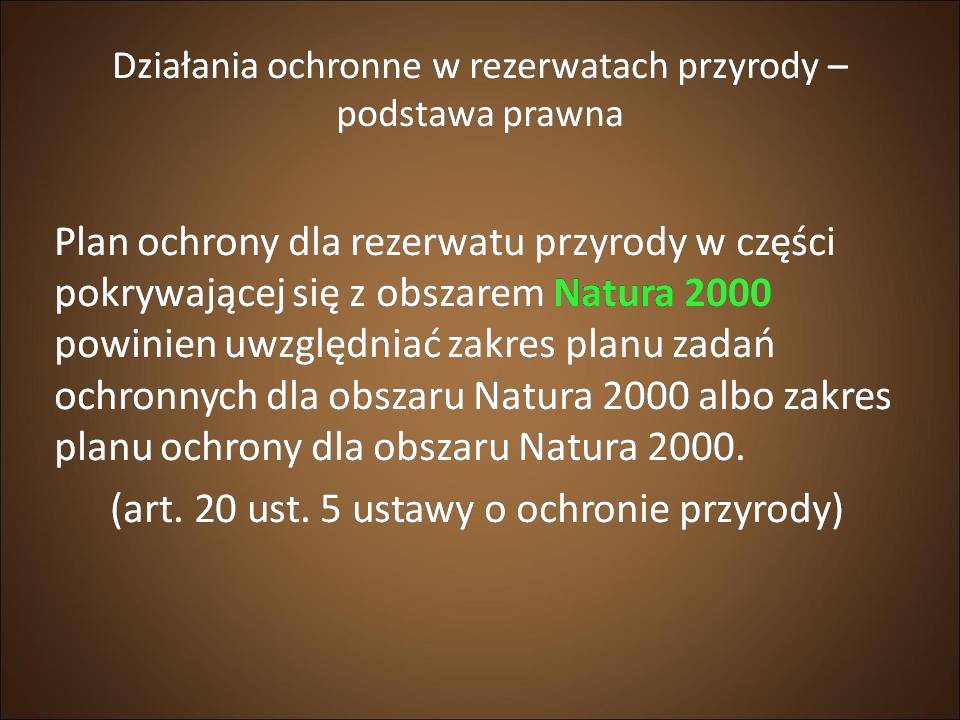 Działania ochronne w rezerwatach przyrody – podstawa prawna

Plan ochrony dla rezerwatu przyrody w części pokrywającej się z obszarem Natura 2000 powinien uwzględniać zakres planu zadań ochronnych dla obszaru Natura 2000 albo zakres planu ochrony dla obszaru Natura 2000.

(art. 20 ust. 5 ustawy o ochronie przyrody)